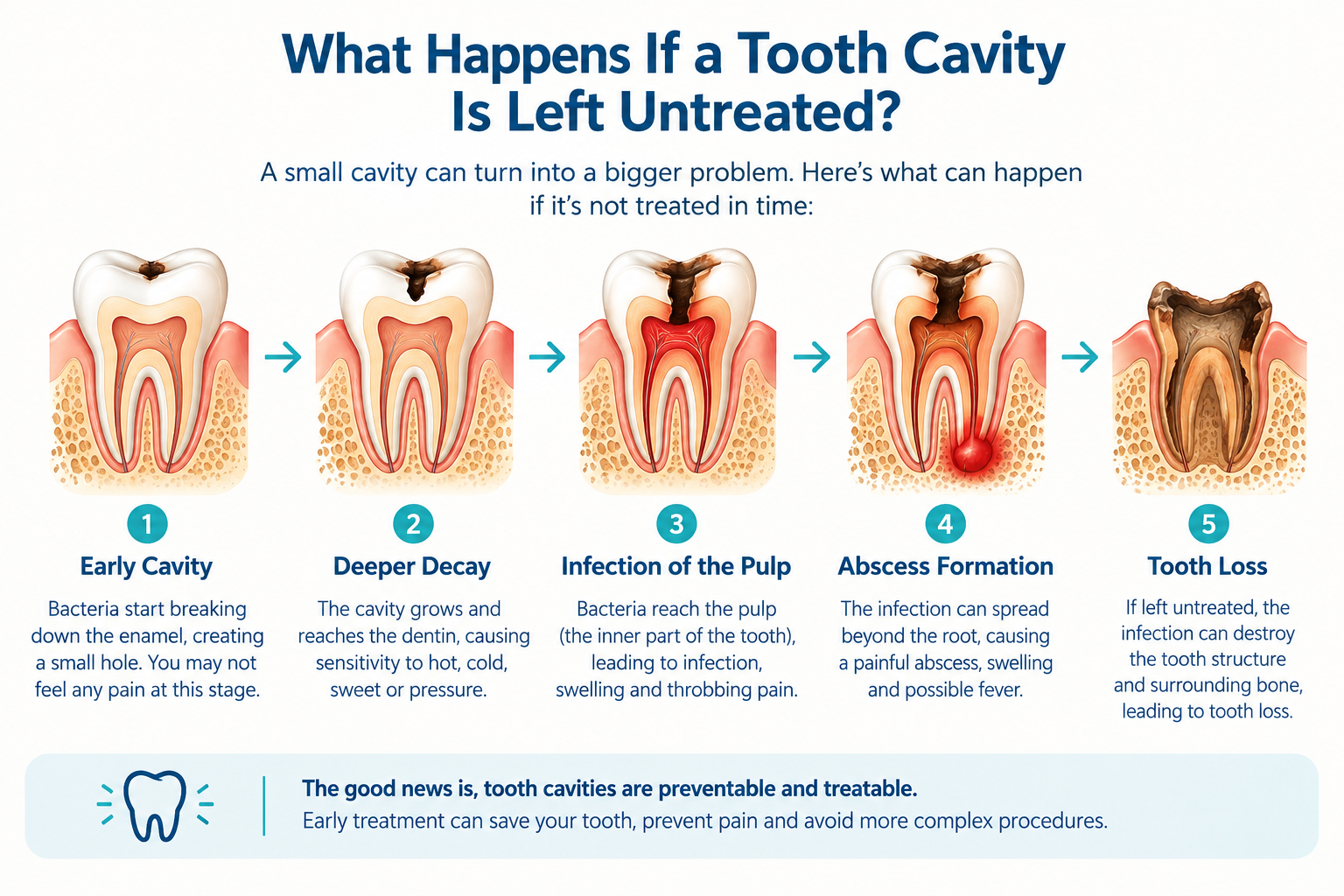 What Happens If a Tooth Cavity Is Left Untreated?

A small cavity can turn into a bigger problem. Here's what can happen if it's not treated in time:

1
Early Cavity
Bacteria start breaking down the enamel, creating a small hole. You may not feel any pain at this stage.

2
Deeper Decay
The cavity grows and reaches the dentin, causing sensitivity to hot, cold, sweet or pressure.

3
Infection of the Pulp
Bacteria reach the pulp (the inner part of the tooth), leading to infection, swelling and throbbing pain.

4
Abscess Formation
The infection can spread beyond the root, causing a painful abscess, swelling and possible fever.

5
Tooth Loss
If left untreated, the infection can destroy the tooth structure and surrounding bone, leading to tooth loss.

The good news is, tooth cavities are preventable and treatable.
Early treatment can save your tooth, prevent pain and avoid more complex procedures.